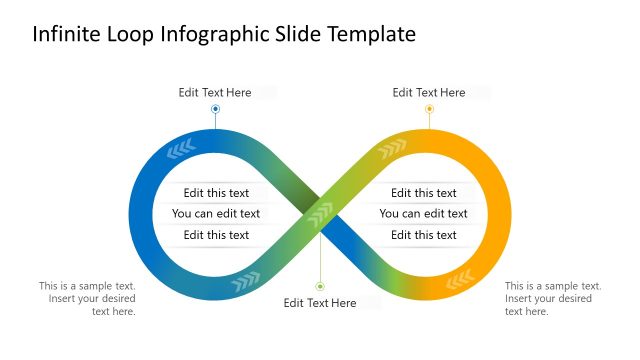 Infinite Loop Infographic Slide Template

Edit Text Here

Edit Text Here

Edit this text
You can edit text
Edit this text

Edit this text
You can edit text
Edit this text

This is a sample text. Insert your desired text here.

Edit Text Here

This is a sample text. Insert your desired text here.